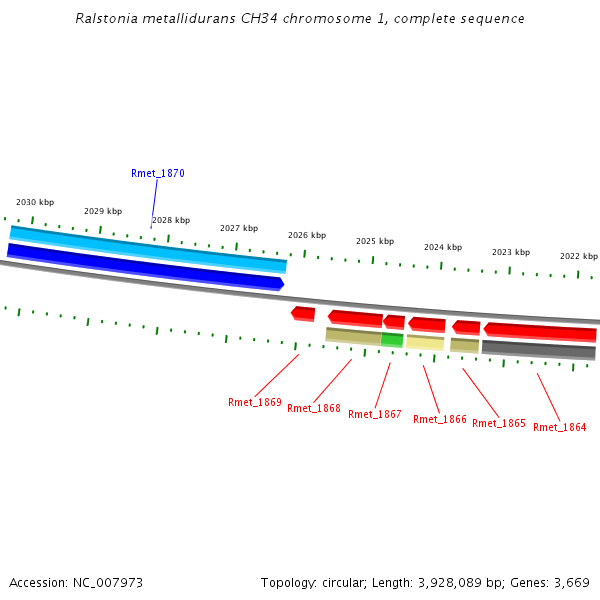 Ralstonia metallidurans CH34 chromosome 1, complete sequence

Rmet_1870

2030 kbp
2029 kbp
2028 kbp
2027 kbp
2026 kbp
2025 kbp
2024 kbp
2023 kbp
2022 kbp

Rmet_1869
Rmet_1868
Rmet_1867
Rmet_1866
Rmet_1865
Rmet_1864

Accession: NC_007973

Topology: circular; Length: 3,928,089 bp; Genes: 3,669